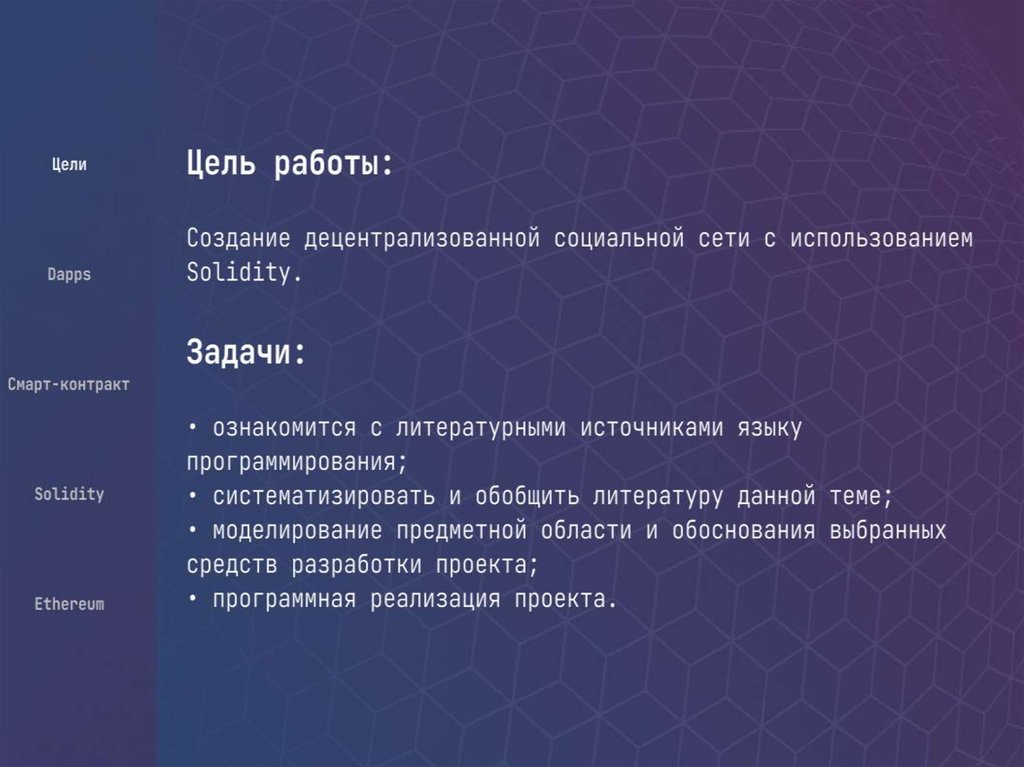 Цели

Dapps

Смарт-контракт

Solidity

Ethereum

Цель работы:

Создание децентрализованной социальной сети с использованием Solidity.

Задачи:

• ознакомится с литературными источниками языку программирования;
• систематизировать и обобщить литературу данной теме;
• моделирование предметной области и обоснования выбранных средств разработки проекта;
• программная реализация проекта.